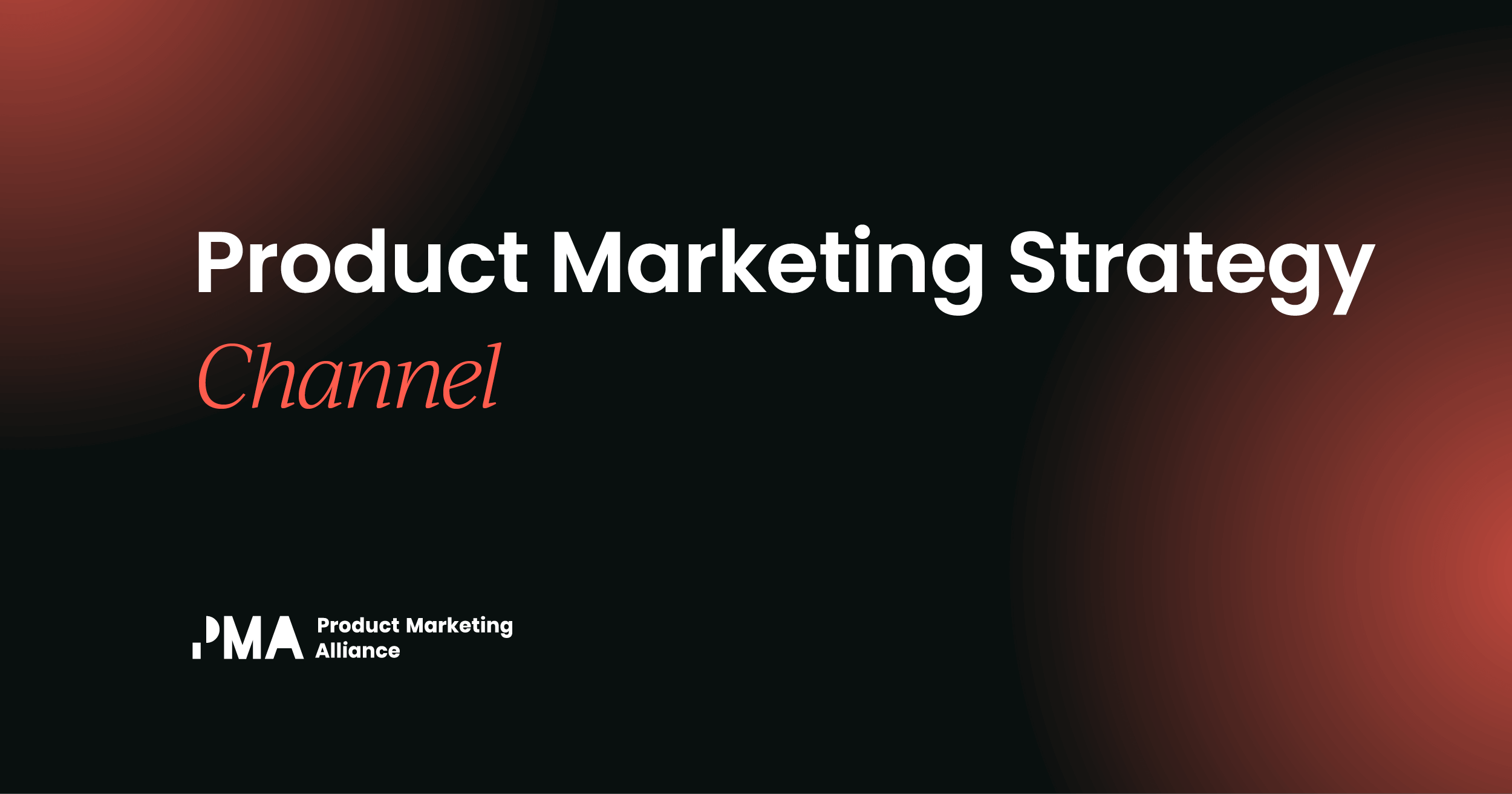 Product Marketing Strategy
Channel

PMA Product Marketing Alliance